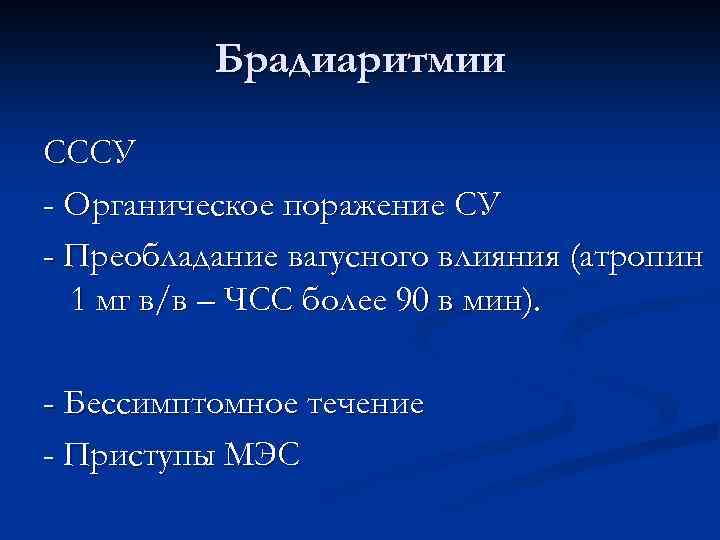 Брадиаритмии

СССУ

- Органическое поражение СУ

- Преобладание вагусного влияния (атропин 1 мг в/в – ЧСС более 90 в мин).

- Бессимптомное течение

- Приступы МЭС